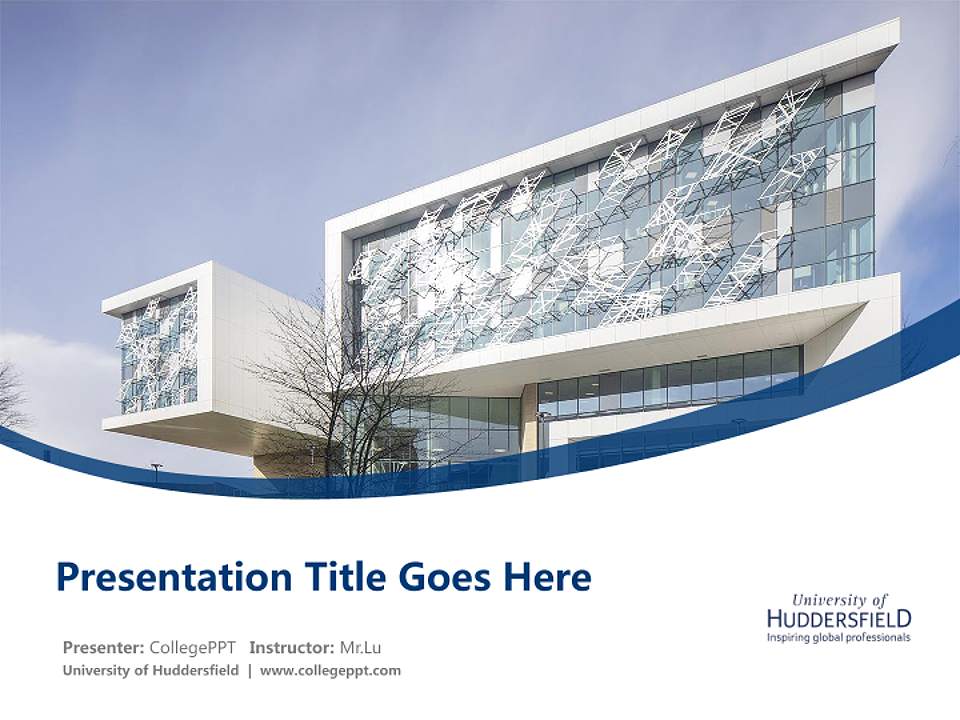 Presentation Title Goes Here

Presenter: CollegePPT Instructor: Mr.Lu
University of Huddersfield | www.collegeppt.com

University of
HUDDERSFIELD
Inspiring global professionals